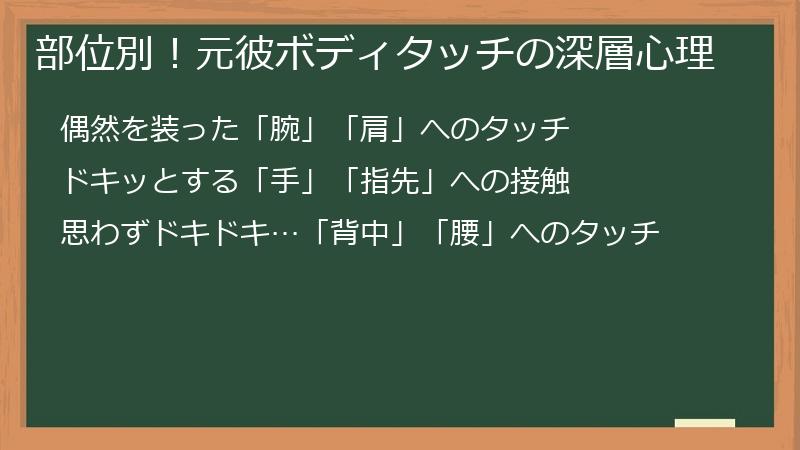 部位別！元彼ボディタッチの深層心理

偶然を装った「腕」「肩」へのタッチ

ドキッとする「手」「指先」への接触

思わずドキドキ…「背中」「腰」へのタッチ